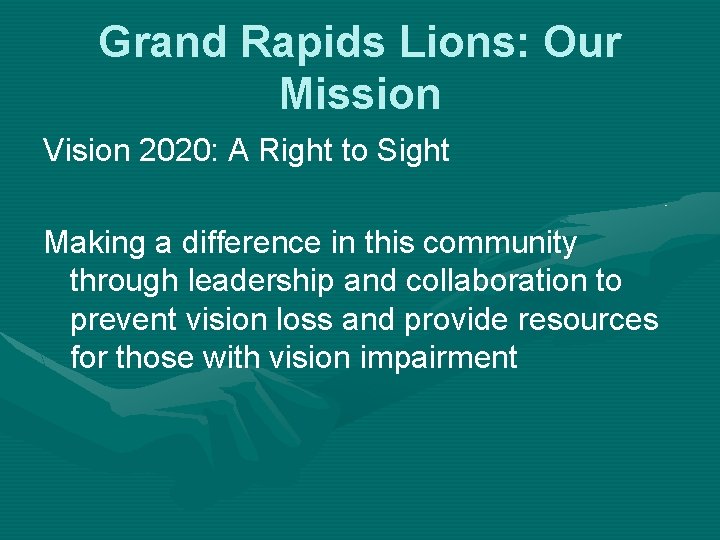 Grand Rapids Lions: Our Mission

Vision 2020: A Right to Sight

Making a difference in this community through leadership and collaboration to prevent vision loss and provide resources for those with vision impairment